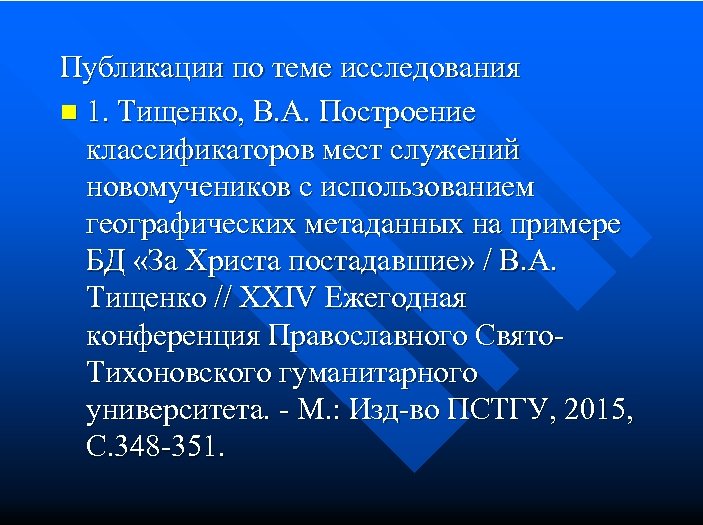 Публикации по теме исследования

1. Тищенко, В.А. Построение классификаторов мест служений новомучеников с использованием географических метаданных на примере БД «За Христа постадавшие» / В.А. Тищенко // XXIV Ежегодная конференция Православного Свято-Тихоновского гуманитарного университета. - М.: Изд-во ПСТГУ, 2015, С.348-351.